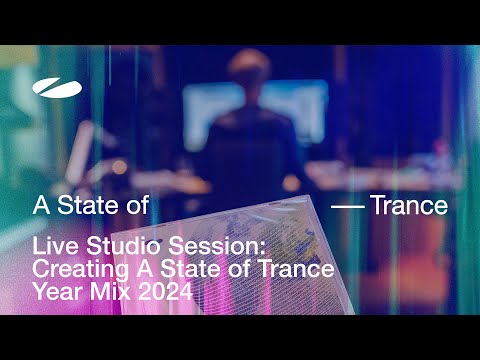 A State of — Trance

Live Studio Session: Creating A State of Trance Year Mix 2024